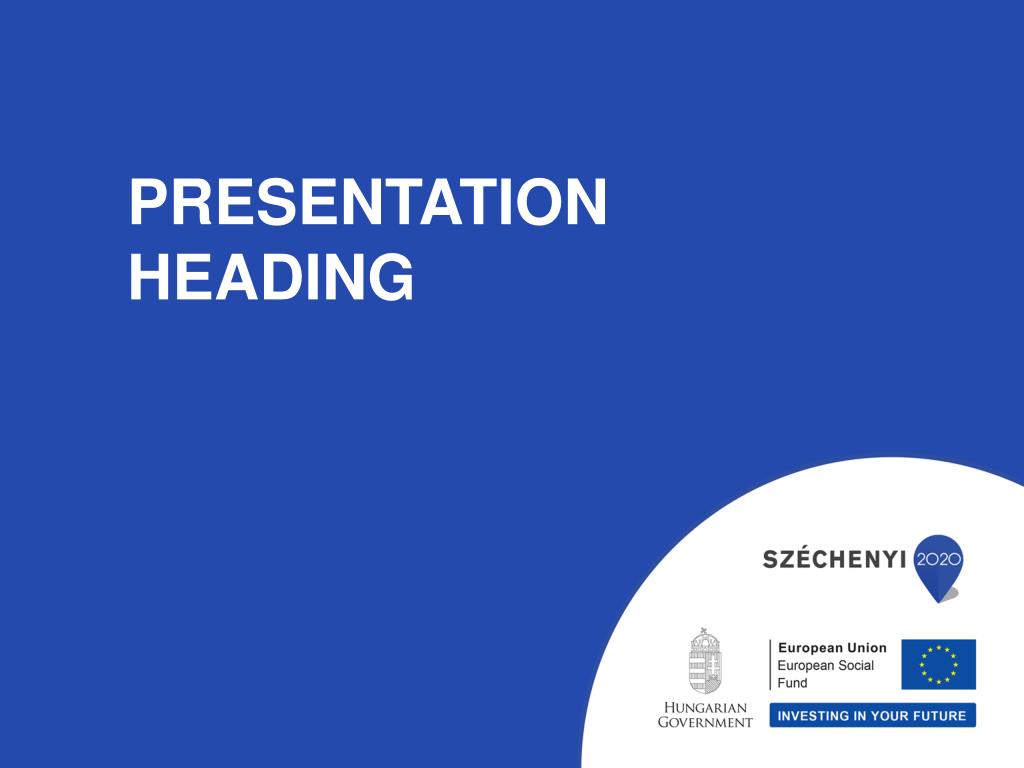 PRESENTATION HEADING

SZÉCHENYI 2020

HUNGARIAN GOVERNMENT

European Union
European Social Fund

INVESTING IN YOUR FUTURE